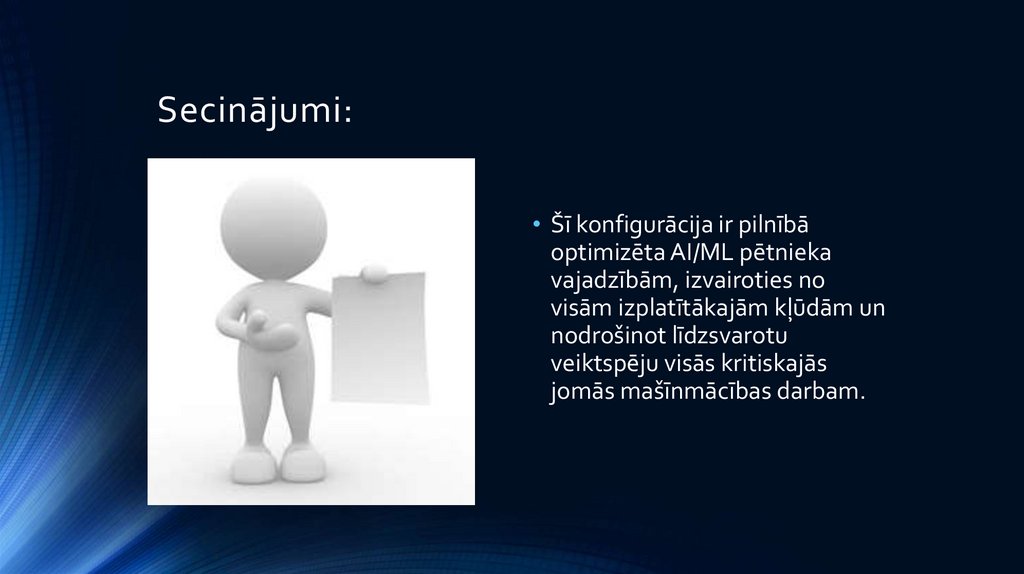 Secinājumi:

• Šī konfigurācija ir pilnībā optimizēta AI/ML pētnieka vajadzībām, izvairoties no visām izplatītākajām kļūdām un nodrošinot līdzsvarotu veiktspēju visās kritiskajās jomās mašīnmācības darbam.